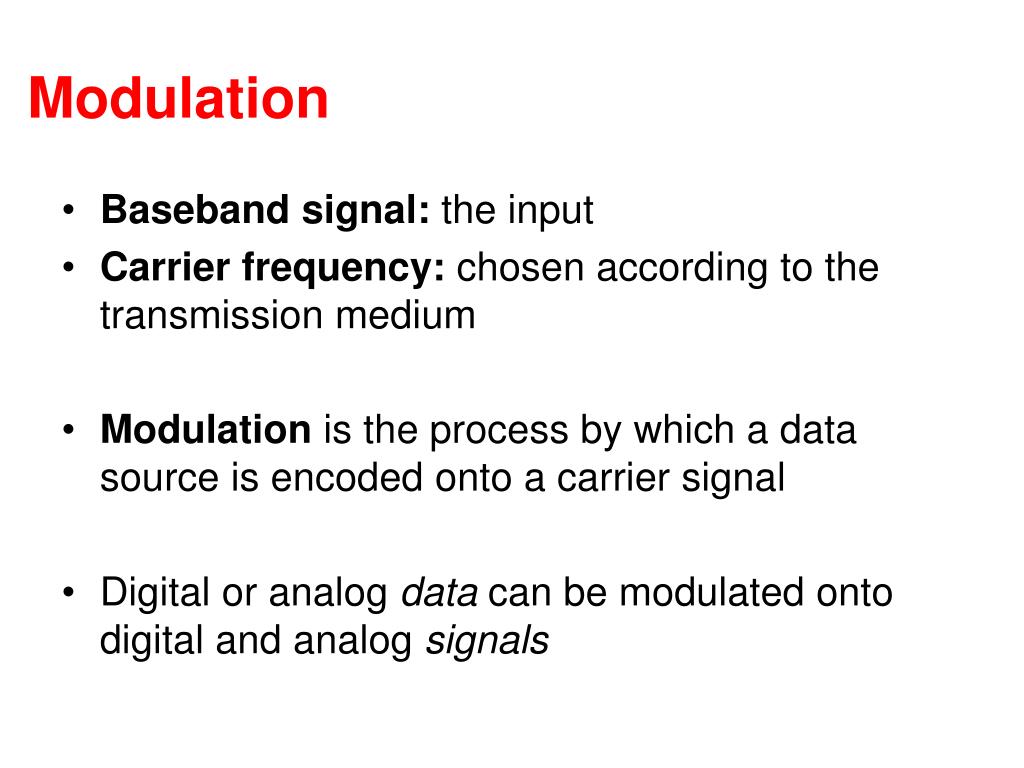 Modulation

• Baseband signal: the input
• Carrier frequency: chosen according to the transmission medium

• Modulation is the process by which a data source is encoded onto a carrier signal

• Digital or analog data can be modulated onto digital and analog signals